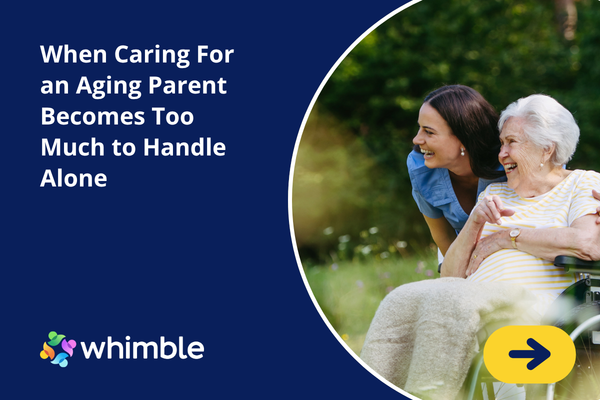 When Caring For an Aging Parent Becomes Too Much to Handle Alone

whimble